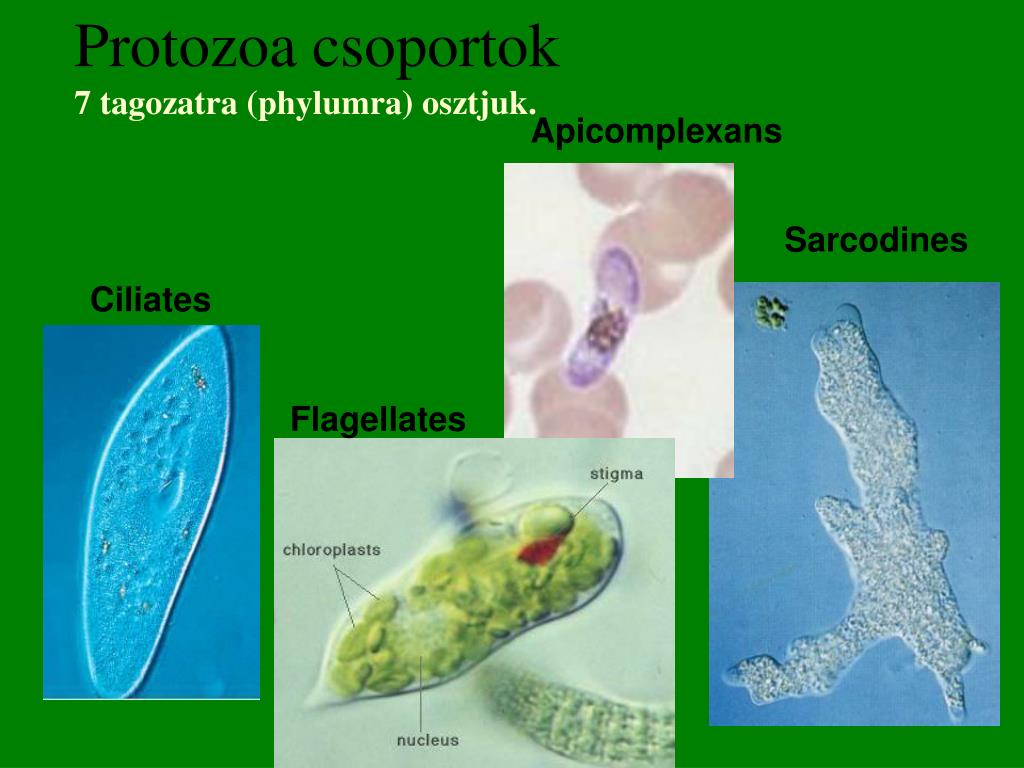 Protozoa csoportok
7 tagozatra (phylumra) osztjuk.

Apicomplexans

Sarcodines

Ciliates

Flagellates

stigma

chloroplasts

nucleus